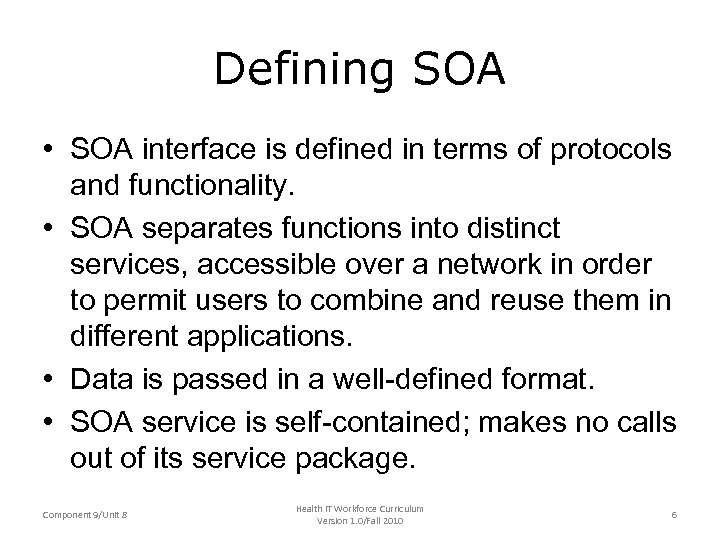 Defining SOA

• SOA interface is defined in terms of protocols and functionality.

• SOA separates functions into distinct services, accessible over a network in order to permit users to combine and reuse them in different applications.

• Data is passed in a well-defined format.

• SOA service is self-contained; makes no calls out of its service package.

Component 9/Unit 8

Health IT Workforce Curriculum
Version 1.0/Fall 2010

6